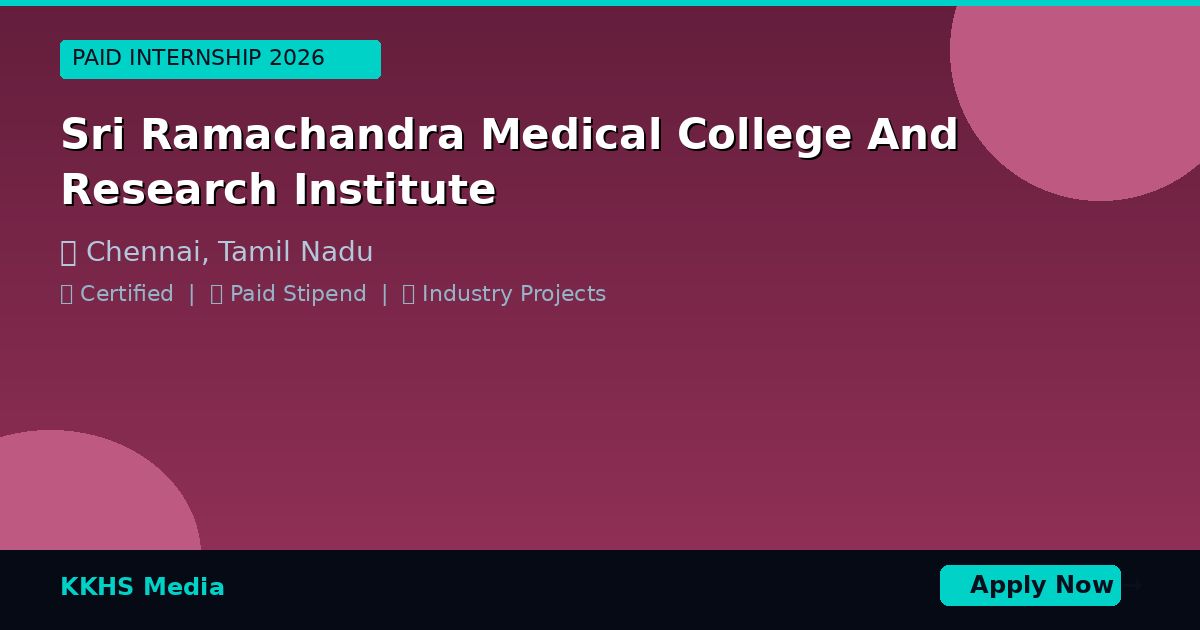 PAID INTERNSHIP 2026

Sri Ramachandra Medical College And Research Institute

Chennai, Tamil Nadu

Certified | Paid Stipend | Industry Projects

KKHS Media

Apply Now